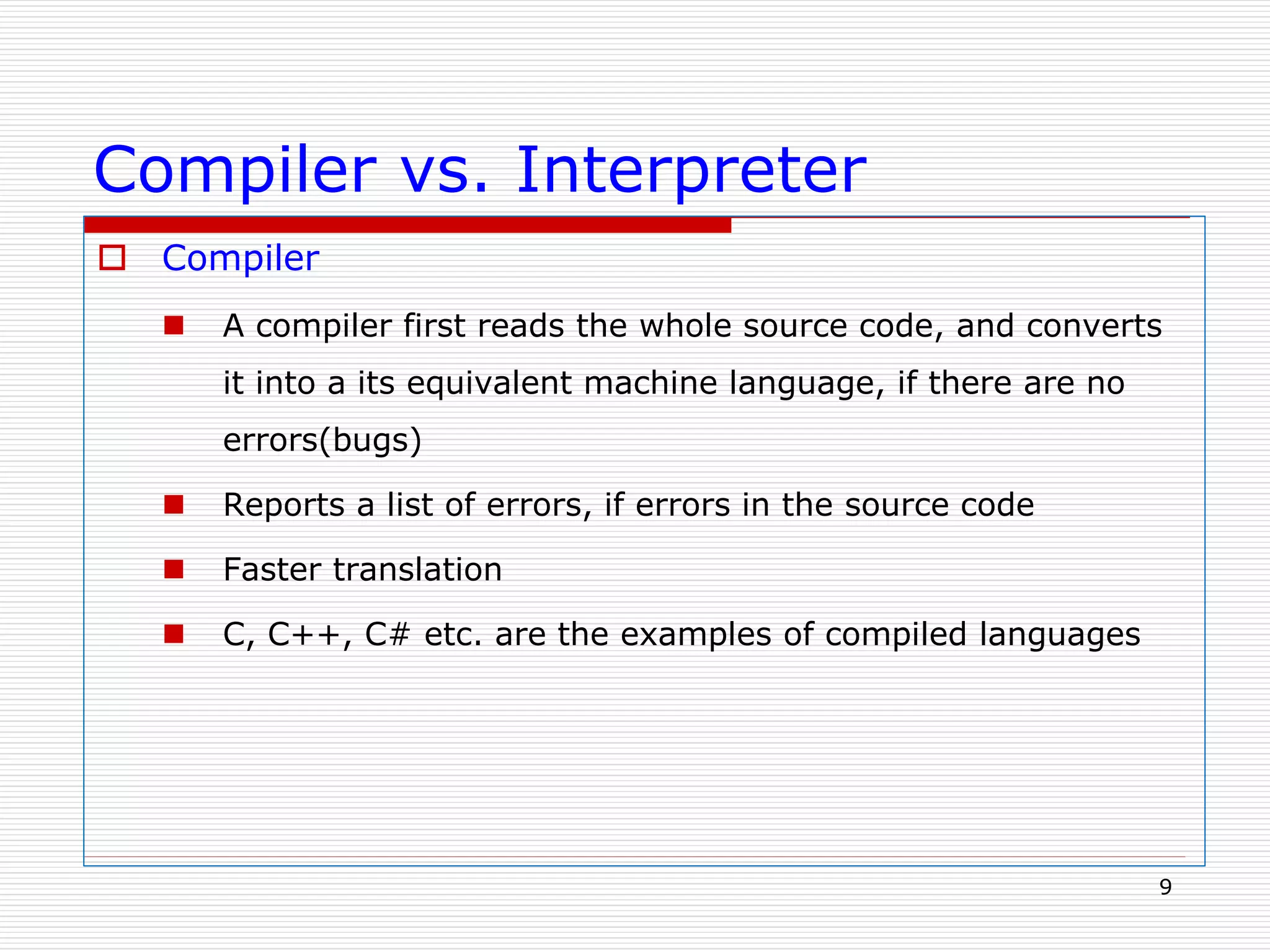 Compiler vs. Interpreter

Compiler

A compiler first reads the whole source code, and converts it into a its equivalent machine language, if there are no errors(bugs)

Reports a list of errors, if errors in the source code

Faster translation

C, C++, C# etc. are the examples of compiled languages

9